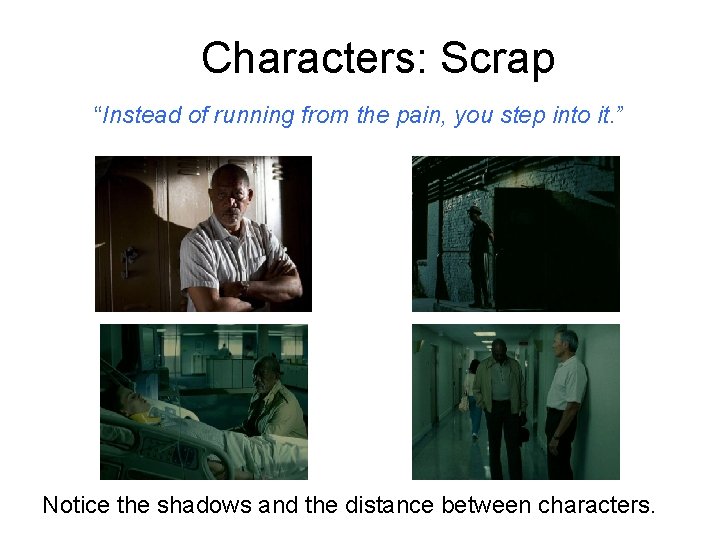 Characters: Scrap

“Instead of running from the pain, you step into it.”

Notice the shadows and the distance between characters.